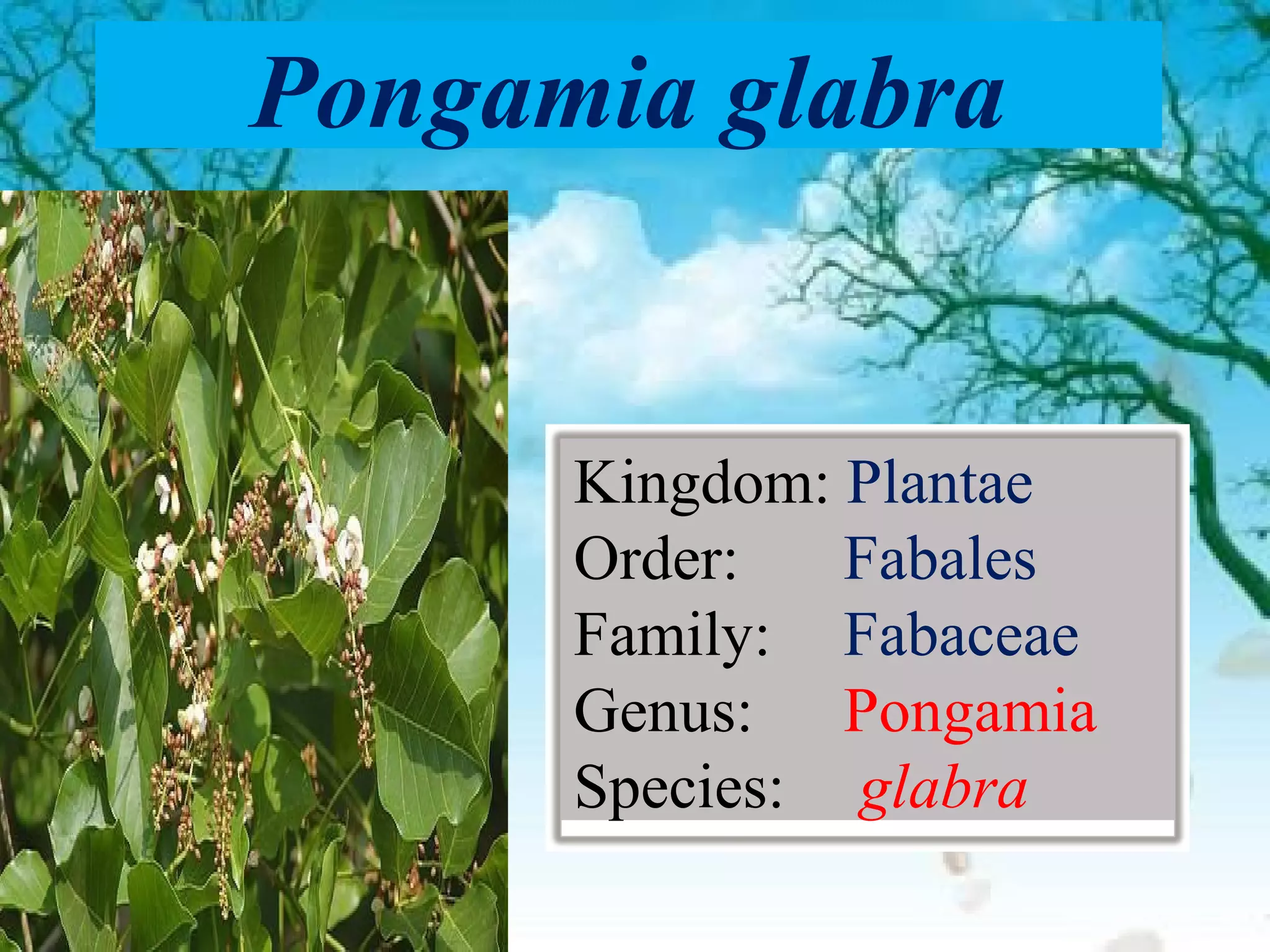 Pongamia glabra

Kingdom: Plantae
Order: Fabales
Family: Fabaceae
Genus: Pongamia
Species: glabra